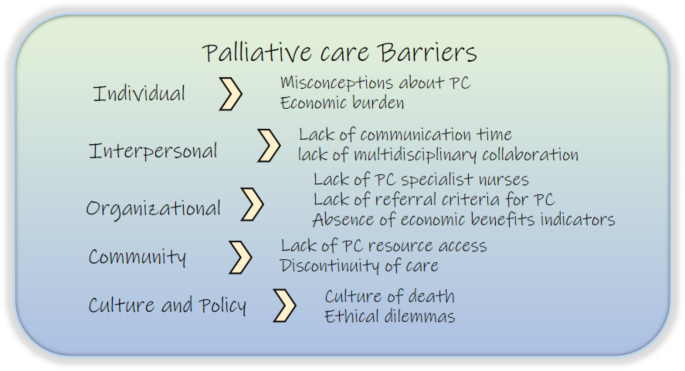 Palliative care Barriers

Individual
Misconceptions about PC
Economic burden

Interpersonal
Lack of communication time
lack of multidisciplinary collaboration

Organizational
Lack of PC specialist nurses
Lack of referral criteria for PC
Absence of economic benefits indicators

Community
Lack of PC resource access
Discontinuity of care

Culture and Policy
Culture of death
Ethical dilemmas